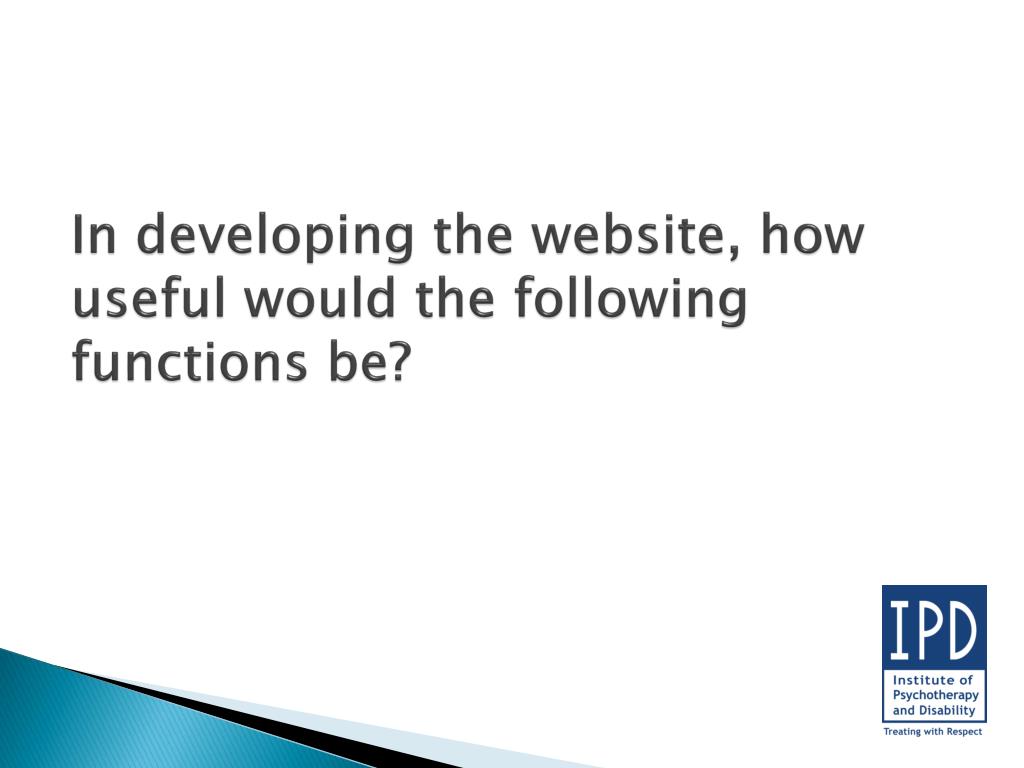 In developing the website, how useful would the following functions be?

IPD
Institute of Psychotherapy and Disability
Treating with Respect